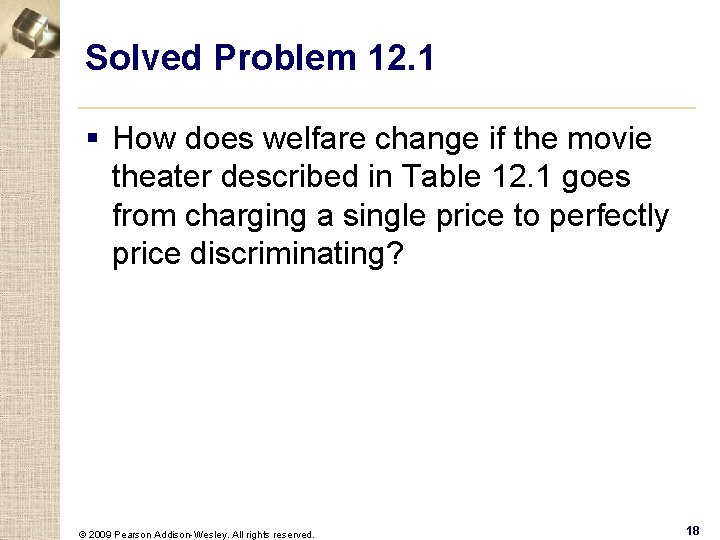 Solved Problem 12.1

▪ How does welfare change if the movie theater described in Table 12.1 goes from charging a single price to perfectly price discriminating?

© 2009 Pearson Addison-Wesley. All rights reserved.

18